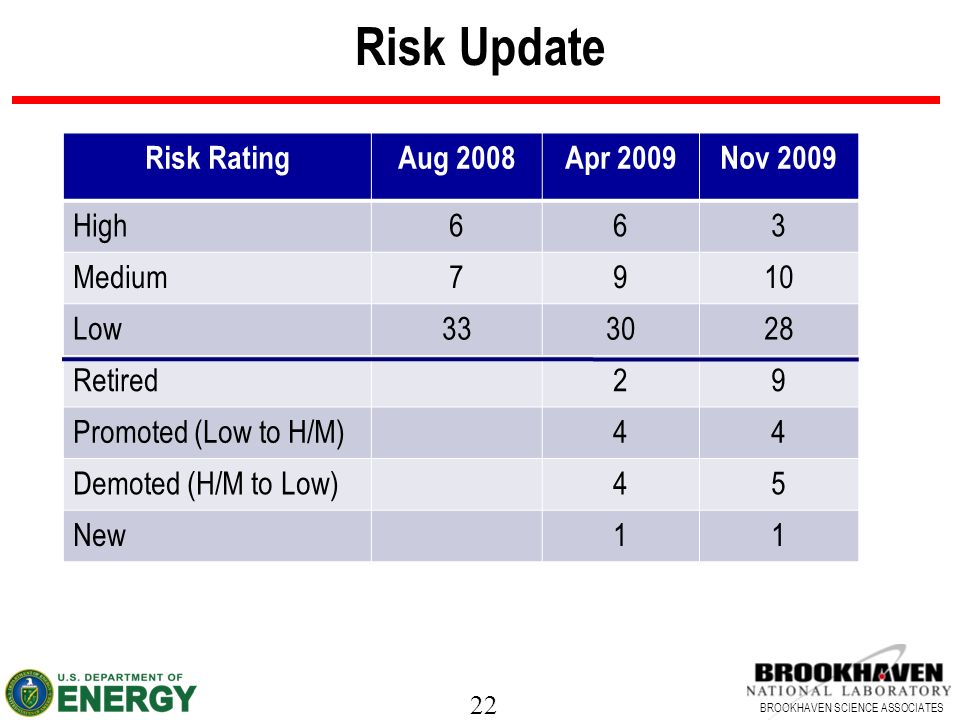 Risk Update

| Risk Rating | Aug 2008 | Apr 2009 | Nov 2009 |
|---|---|---|---|
| High | 6 | 6 | 3 |
| Medium | 7 | 9 | 10 |
| Low | 33 | 30 | 28 |
| Retired | | 2 | 9 |
| Promoted (Low to H/M) | | 4 | 4 |
| Demoted (H/M to Low) | | 4 | 5 |
| New | | 1 | 1 |

U.S. DEPARTMENT OF ENERGY

22

BROOKHAVEN NATIONAL LABORATORY
BROOKHAVEN SCIENCE ASSOCIATES